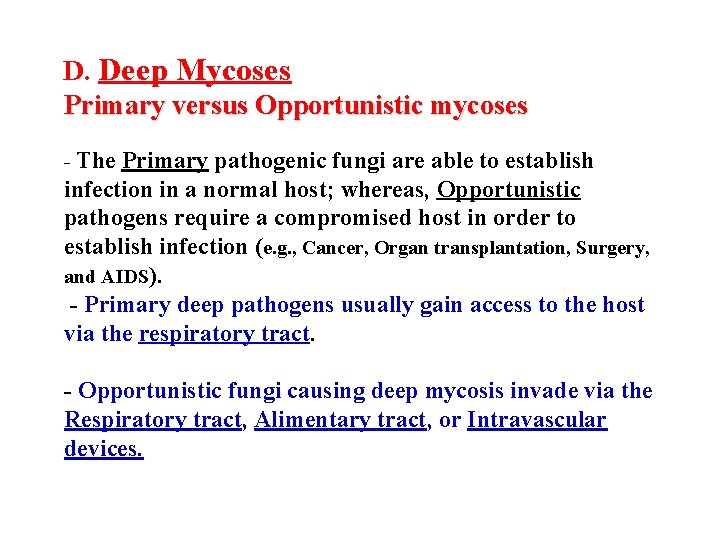 D. Deep Mycoses
Primary versus Opportunistic mycoses

- The Primary pathogenic fungi are able to establish infection in a normal host; whereas, Opportunistic pathogens require a compromised host in order to establish infection (e.g., Cancer, Organ transplantation, Surgery, and AIDS).
- Primary deep pathogens usually gain access to the host via the respiratory tract.

- Opportunistic fungi causing deep mycosis invade via the Respiratory tract, Alimentary tract, or Intravascular devices.